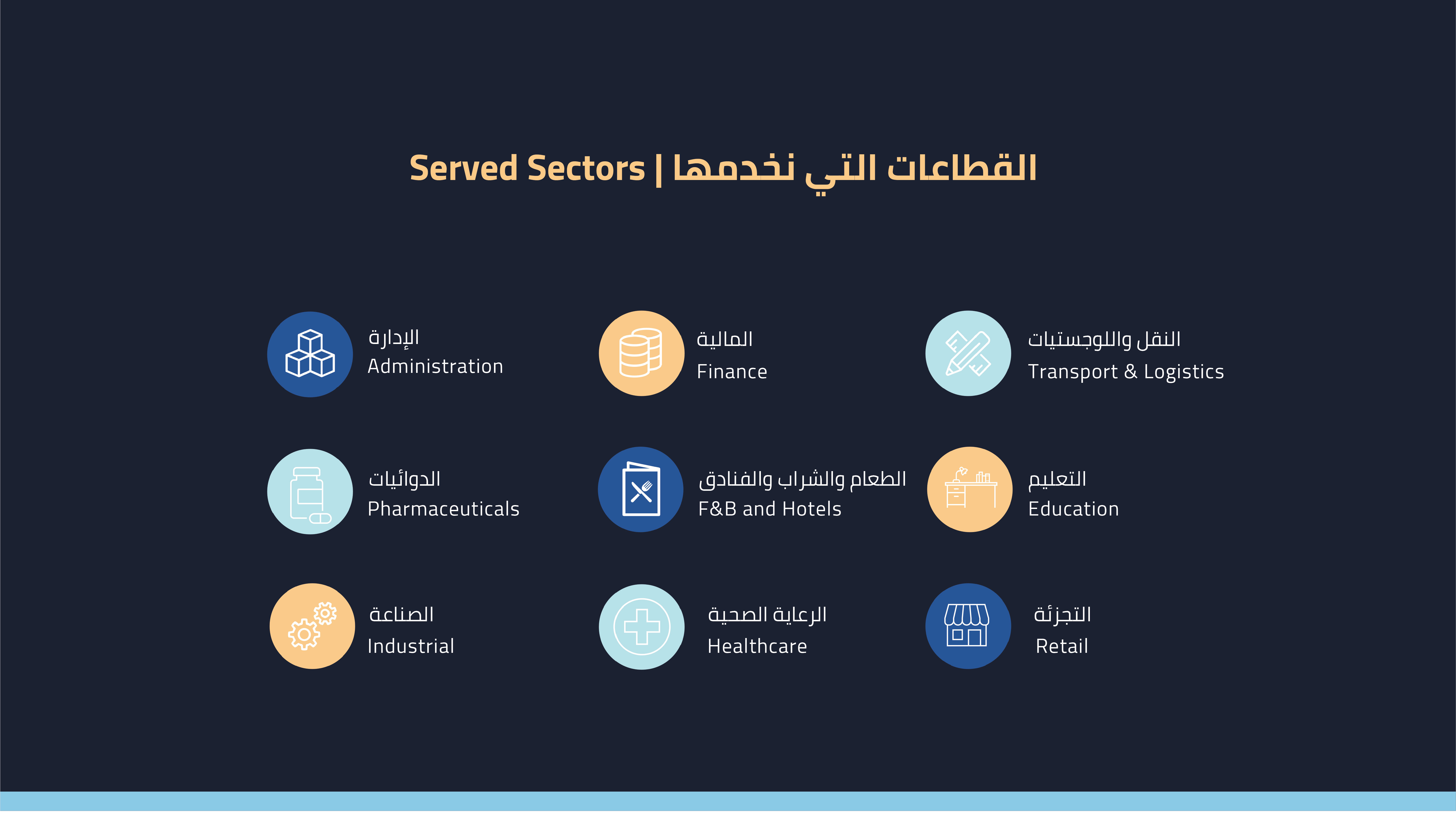 Served Sectors | القطاعات التي نخدمها

الإدارة
Administration

المالية
Finance

النقل واللوجستيات
Transport & Logistics

الدوائيات
Pharmaceuticals

الطعام والشراب والفنادق
F&B and Hotels

التعليم
Education

الصناعة
Industrial

الرعاية الصحية
Healthcare

التجزئة
Retail